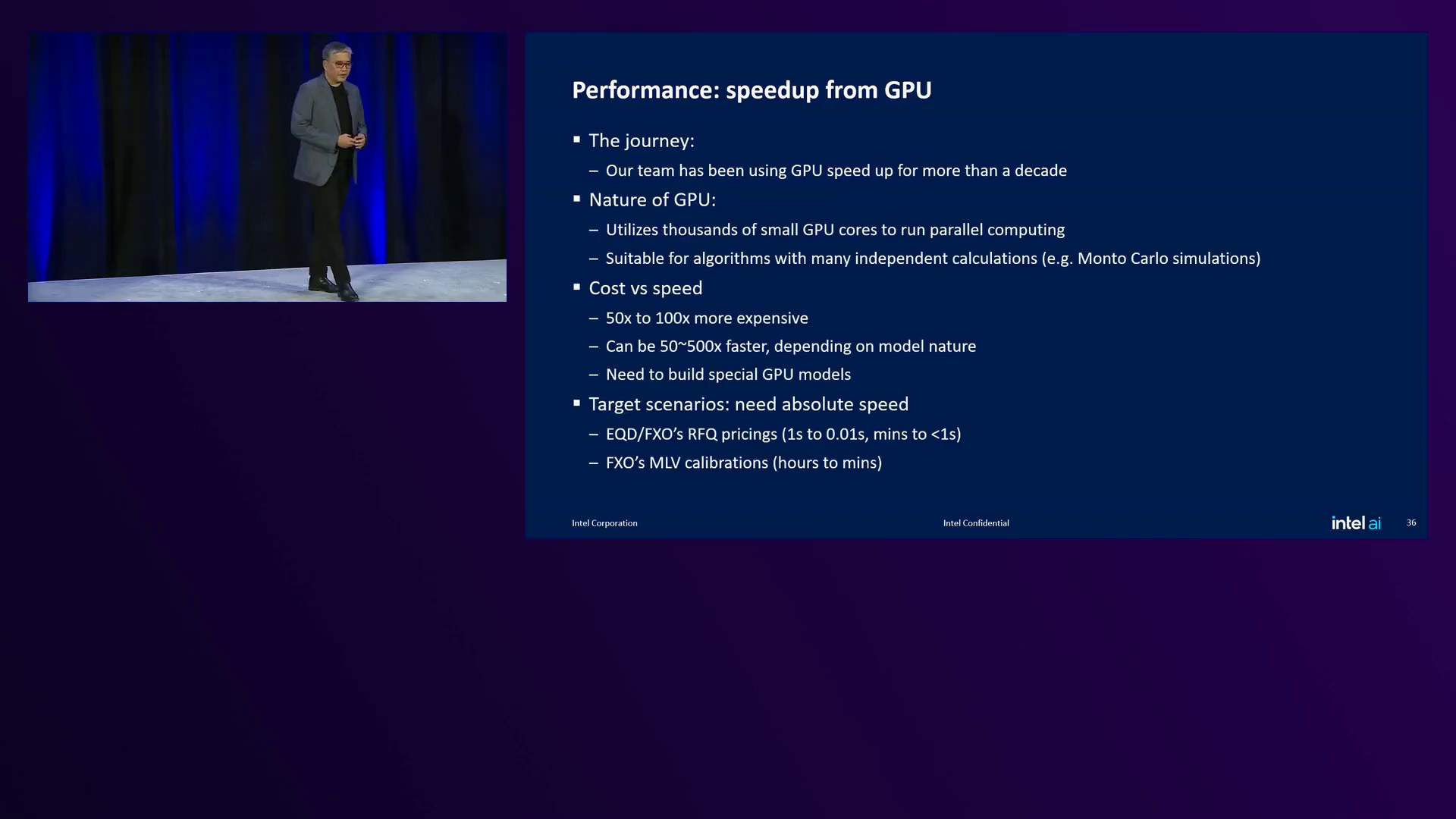 Performance: speedup from GPU

▪ The journey:

– Our team has been using GPU speed up for more than a decade

▪ Nature of GPU:

– Utilizes thousands of small GPU cores to run parallel computing

– Suitable for algorithms with many independent calculations (e.g. Monto Carlo simulations)

▪ Cost vs speed

– 50x to 100x more expensive

– Can be 50~500x faster, depending on model nature

– Need to build special GPU models

▪ Target scenarios: need absolute speed

– EQD/FXO's RFQ pricings (1s to 0.01s, mins to <1s)

– FXO's MLV calibrations (hours to mins)

Intel Corporation

Intel Confidential

intel ai

36